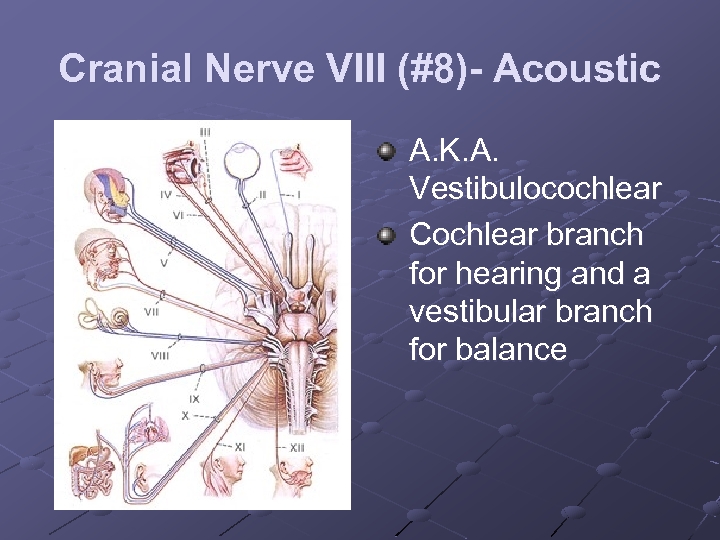 Cranial Nerve VIII (#8)- Acoustic

III
IV
VI
II
I
V
VII
VIII
IX
X
XI
XII

A.K.A. Vestibulocochlear

Cochlear branch for hearing and a vestibular branch for balance